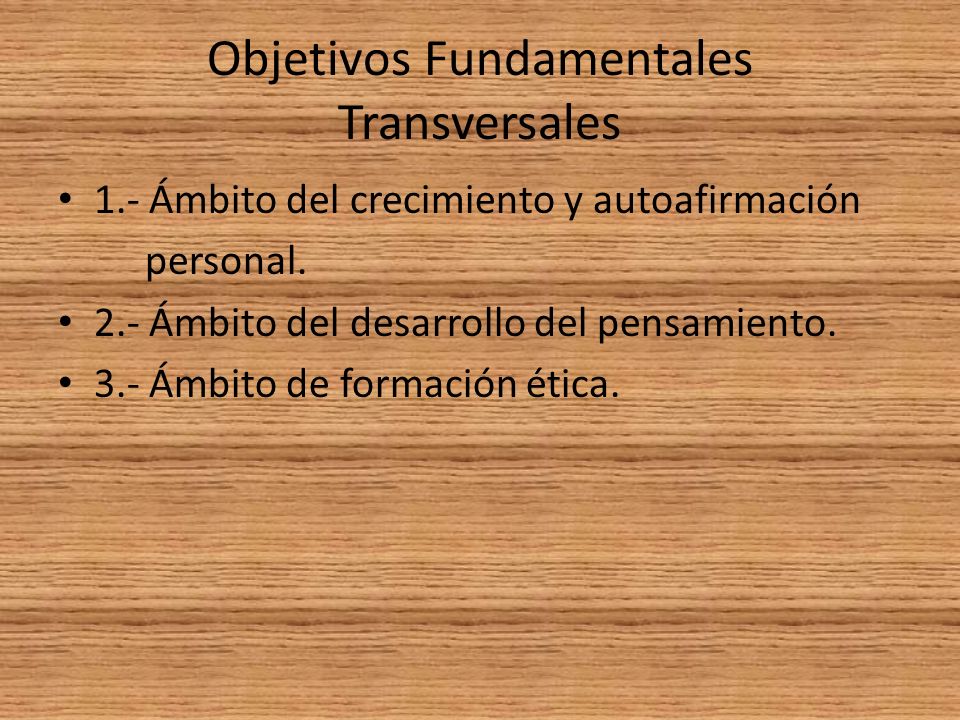 Objetivos Fundamentales Transversales

• 1.- Ámbito del crecimiento y autoafirmación personal.
• 2.- Ámbito del desarrollo del pensamiento.
• 3.- Ámbito de formación ética.